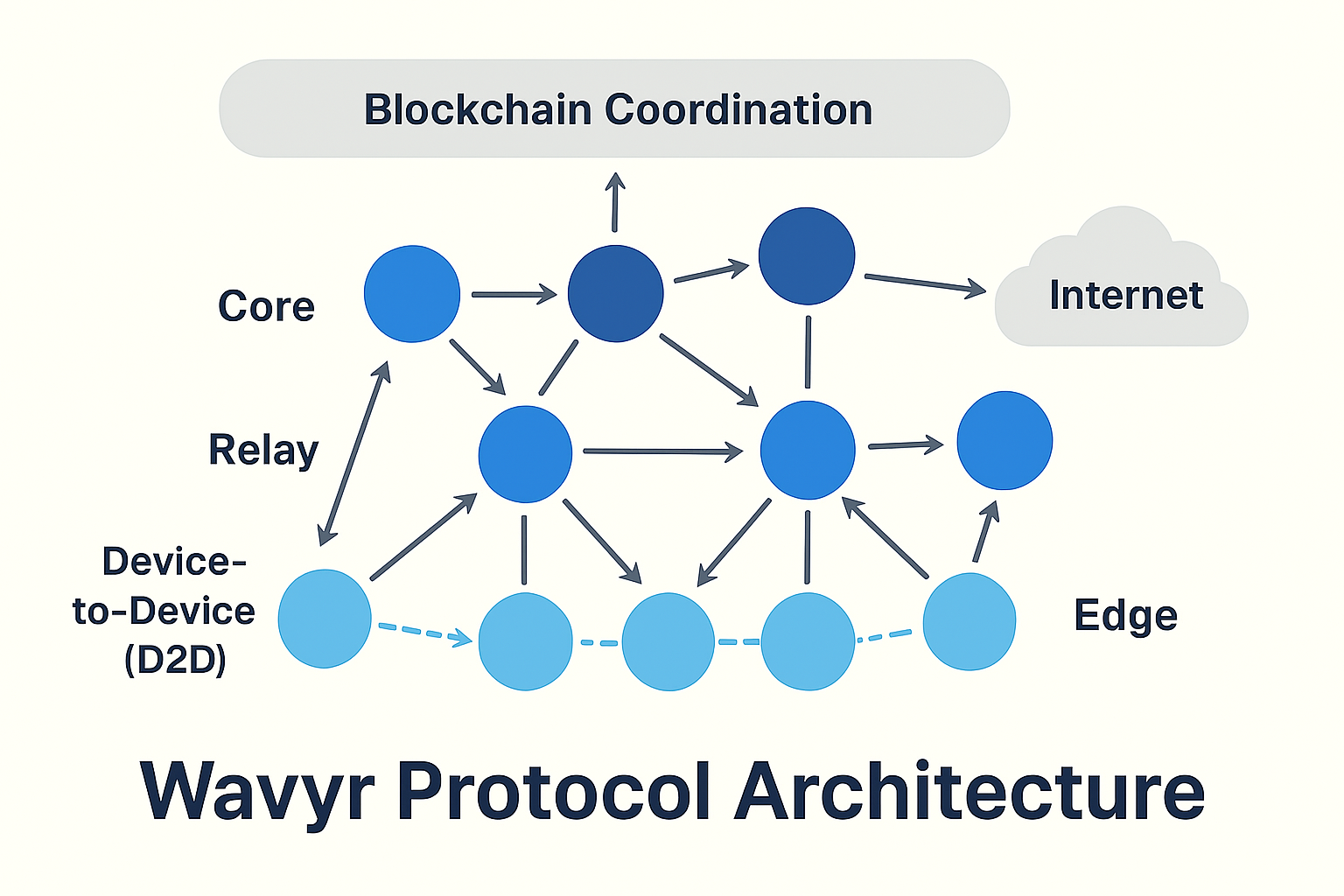 Blockchain Coordination

Core

Internet

Relay

Device-to-Device (D2D)

Edge

Wavyr Protocol Architecture